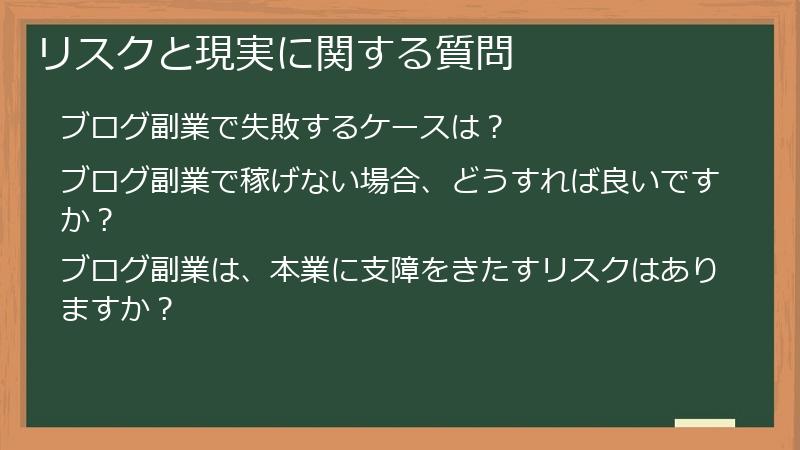 リスクと現実に関する質問

ブログ副業で失敗するケースは？

ブログ副業で稼げない場合、どうすれば良いですか？

ブログ副業は、本業に支障をきたすリスクはありますか？